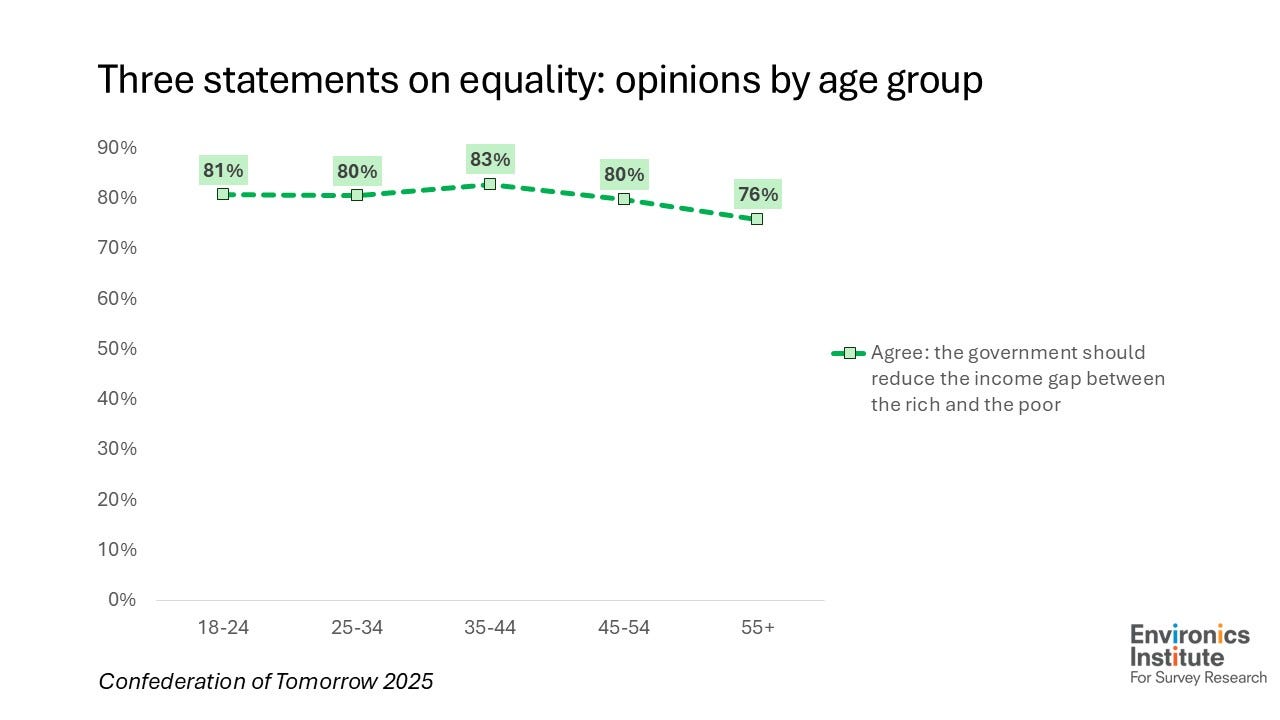 Three statements on equality: opinions by age group

90%
80%
70%
60%
50%
40%
30%
20%
10%
0%

81%
80%
83%
80%
76%

18-24
25-34
35-44
45-54
55+

Agree: the government should reduce the income gap between the rich and the poor

Confederation of Tomorrow 2025

Environics Institute For Survey Research